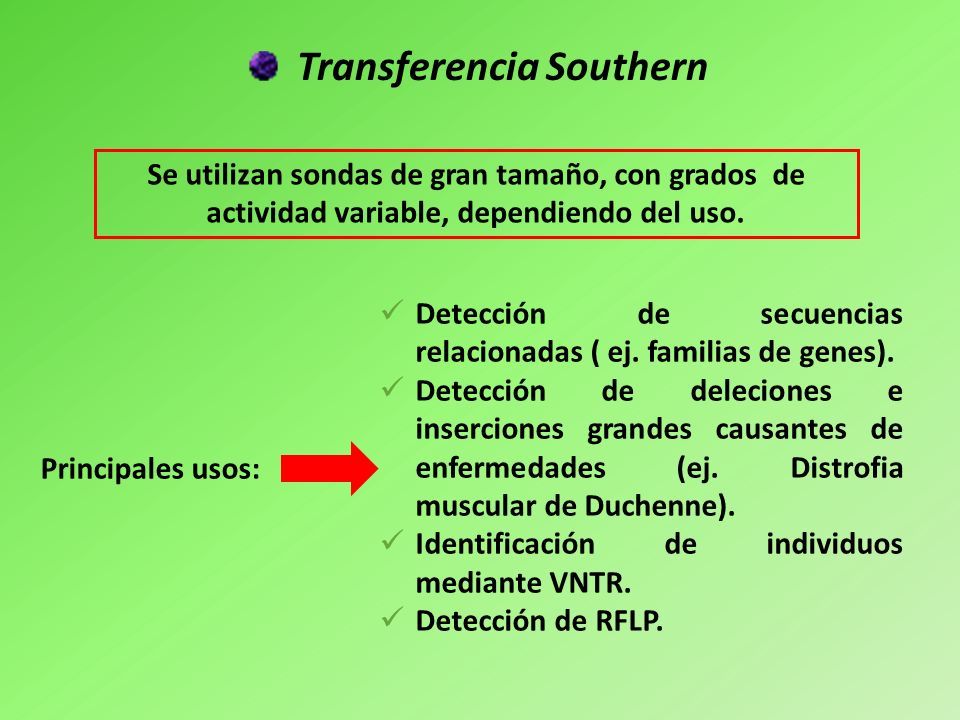 Transferencia Southern

Se utilizan sondas de gran tamaño, con grados de actividad variable, dependiendo del uso.

Principales usos:

✓ Detección de secuencias relacionadas ( ej. familias de genes).
✓ Detección de deleciones e inserciones grandes causantes de enfermedades (ej. Distrofia muscular de Duchenne).
✓ Identificación de individuos mediante VNTR.
✓ Detección de RFLP.